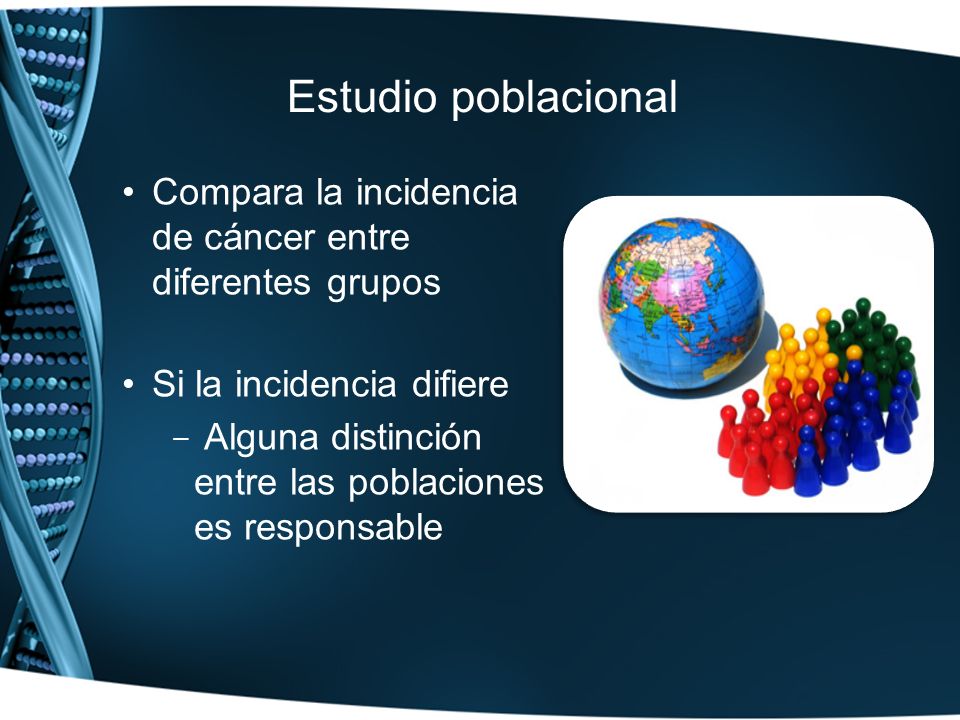 Estudio poblacional

• Compara la incidencia de cáncer entre diferentes grupos

• Si la incidencia difiere
– Alguna distinción entre las poblaciones es responsable